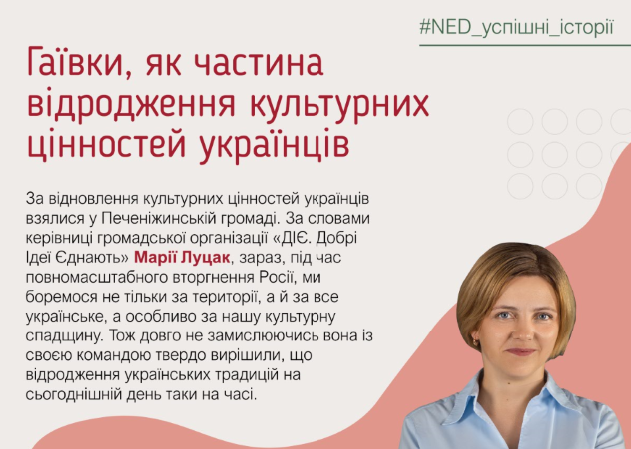 #NED_успішні_історії

Гаївки, як частина відродження культурних цінностей українців

За відновлення культурних цінностей українців взялися у Печеніжинській громаді. За словами керівниці громадської організації «ДІЄ. Добрі Ідеї Єднають» Марії Луцак, зараз, під час повномасштабного вторгнення Росії, ми боремося не тільки за території, а й за все українське, а особливо за нашу культурну спадщину. Тож довго не замислюючись вона із своєю командою твердо вирішили, що відродження українських традицій на сьогоднішній день таки на часі.